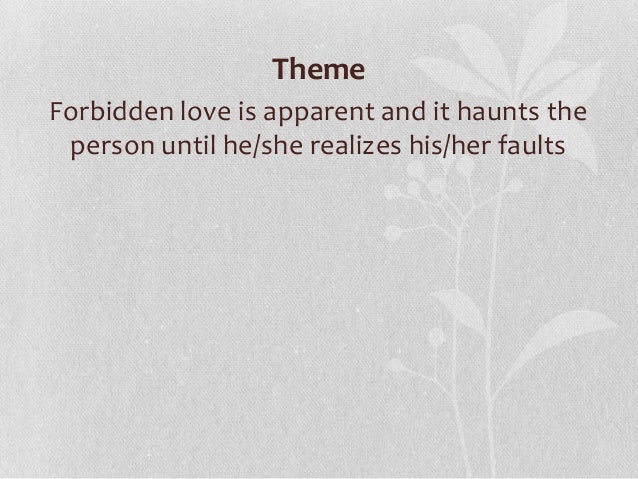 Theme

Forbidden love is apparent and it haunts the person until he/she realizes his/her faults